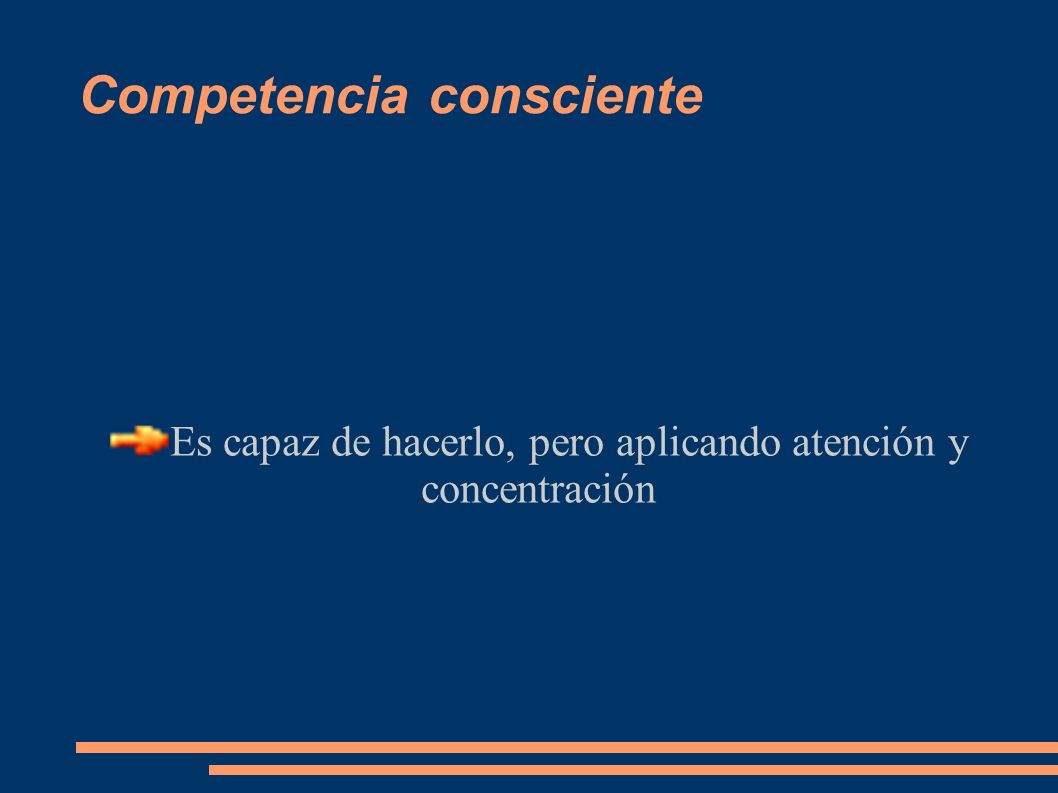 Competencia consciente

Es capaz de hacerlo, pero aplicando atención y concentración